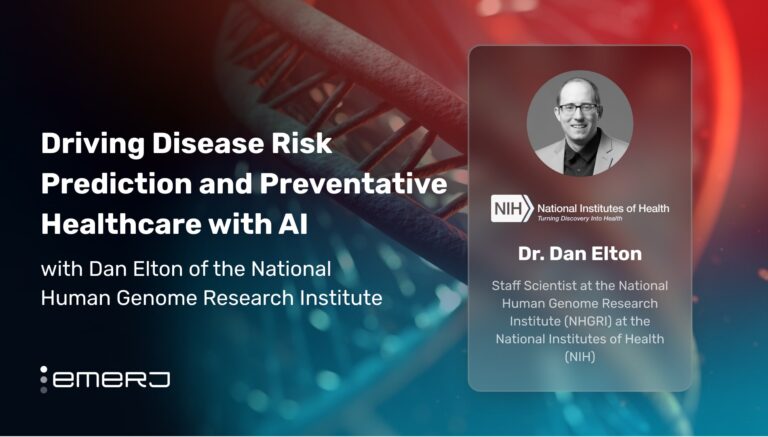 Driving Disease Risk Prediction and Preventative Healthcare with AI

with Dan Elton of the National Human Genome Research Institute

emerj

NIH National Institutes of Health
Turning Discovery Into Health

Dr. Dan Elton

Staff Scientist at the National Human Genome Research Institute (NHGRI) at the National Institutes of Health (NIH)